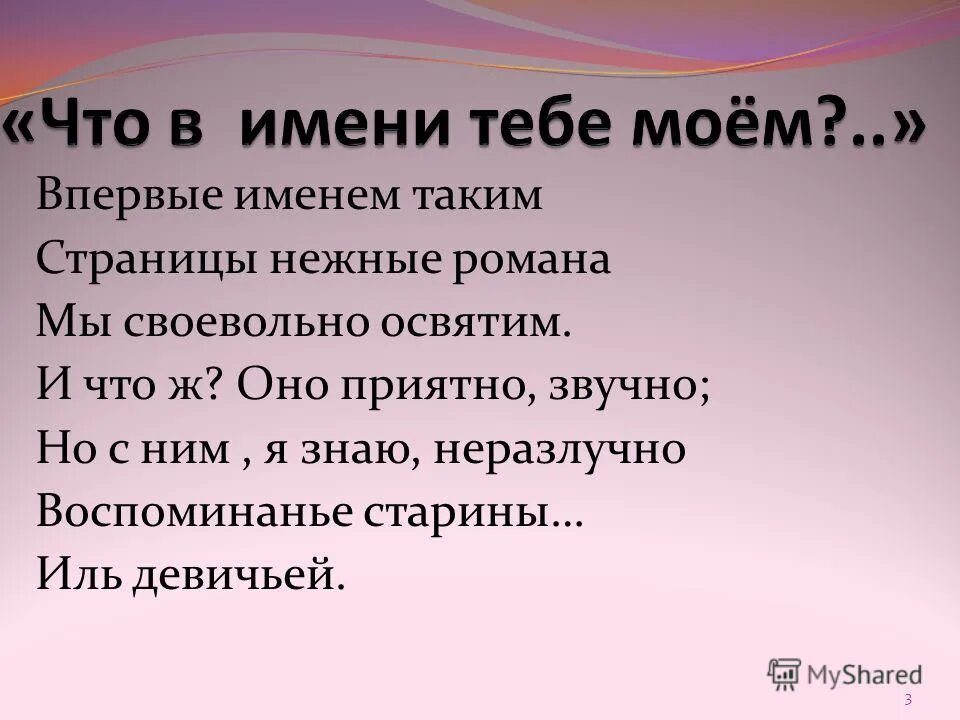 «Что в имени тебе моём?..»

Впервые именем таким
Страницы нежные романа
Мы своевольно освятим.
И что ж? Оно приятно, звучно;
Но с ним , я знаю, неразлучно
Воспоминанье старины…
Иль девичьей.

MyShared

3